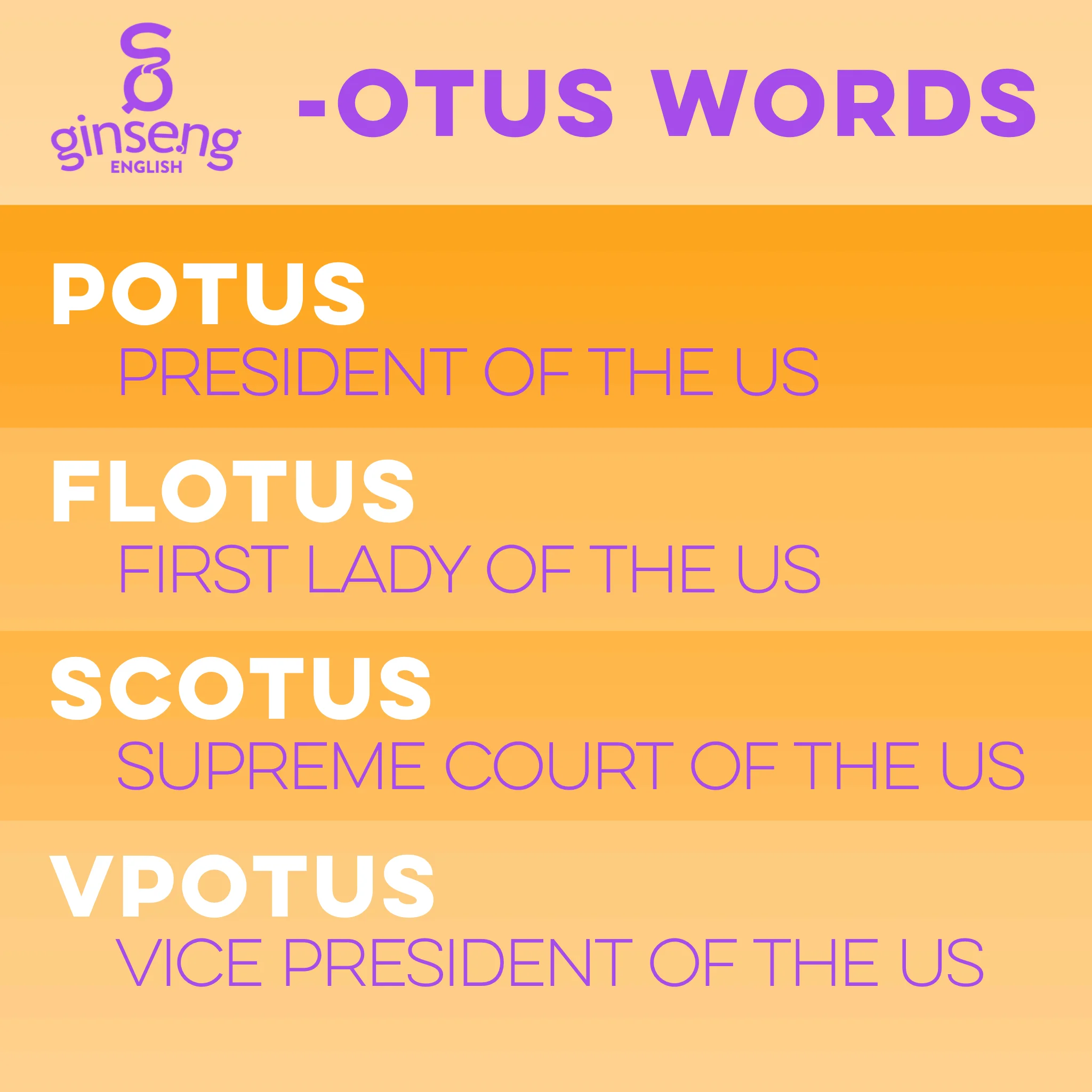 ginseng
ENGLISH

-OTUS WORDS

POTUS
PRESIDENT OF THE US

FLOTUS
FIRST LADY OF THE US

SCOTUS
SUPREME COURT OF THE US

VPOTUS
VICE PRESIDENT OF THE US